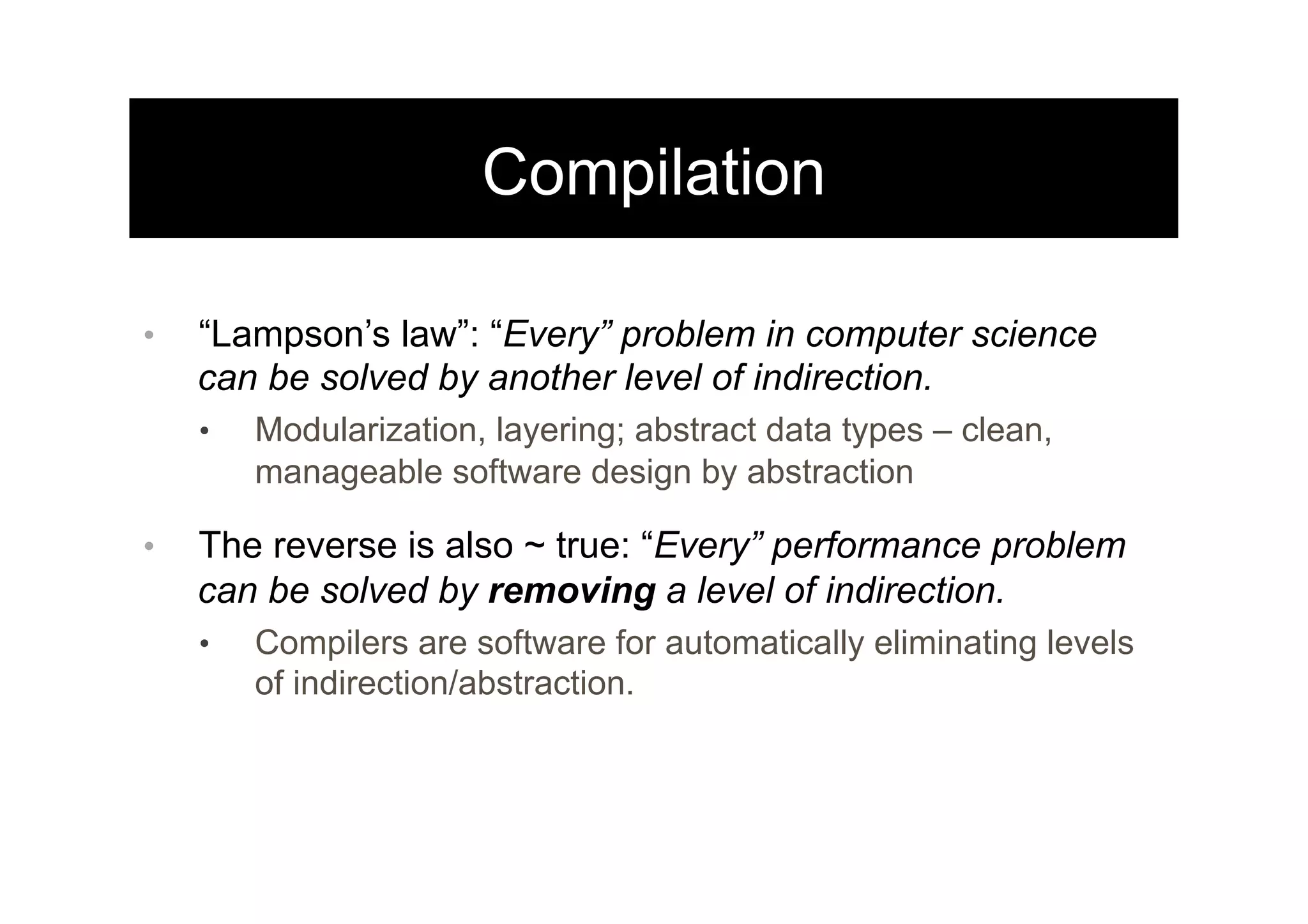 Compilation

• “Lampson’s law”: “Every” problem in computer science can be solved by another level of indirection.

• Modularization, layering; abstract data types – clean, manageable software design by abstraction

• The reverse is also ~ true: “Every” performance problem can be solved by removing a level of indirection.

• Compilers are software for automatically eliminating levels of indirection/abstraction.